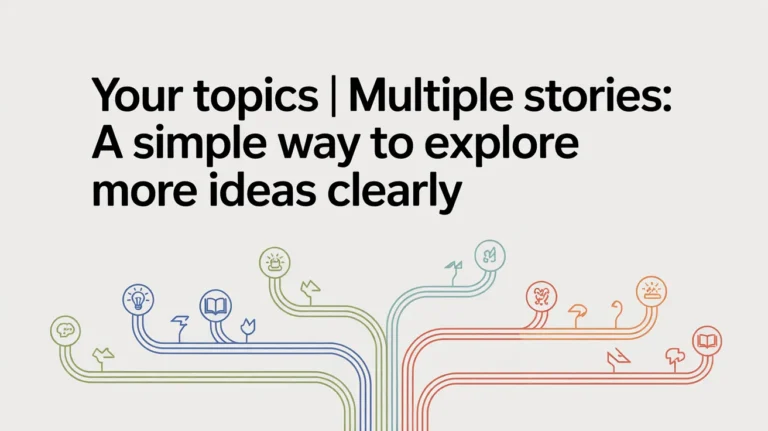 Your topics | Multiple stories: A simple way to explore more ideas clearly